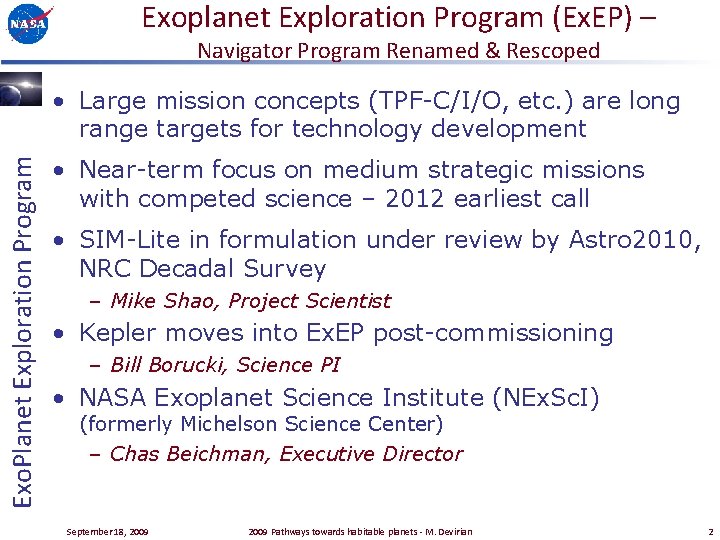 NASA

Exoplanet Exploration Program (ExEP) – Navigator Program Renamed & Rescoped

ExoPlanet Exploration Program

• Large mission concepts (TPF-C/I/O, etc.) are long range targets for technology development

• Near-term focus on medium strategic missions with competed science – 2012 earliest call

• SIM-Lite in formulation under review by Astro2010, NRC Decadal Survey
– Mike Shao, Project Scientist

• Kepler moves into ExEP post-commissioning
– Bill Borucki, Science PI

• NASA Exoplanet Science Institute (NExScI) (formerly Michelson Science Center)
– Chas Beichman, Executive Director

September 18, 2009 2009 Pathways towards habitable planets - M. Devirian 2